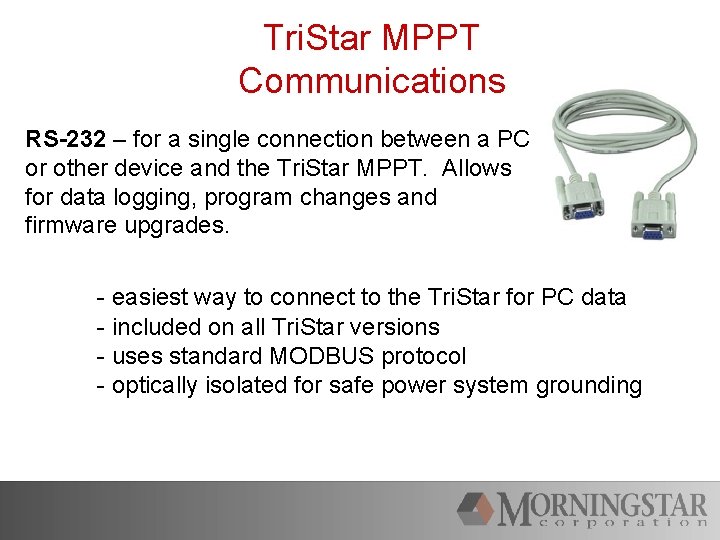 TriStar MPPT
Communications

RS-232 – for a single connection between a PC or other device and the TriStar MPPT. Allows for data logging, program changes and firmware upgrades.

- easiest way to connect to the TriStar for PC data
- included on all TriStar versions
- uses standard MODBUS protocol
- optically isolated for safe power system grounding

MORNINGSTAR
corporation